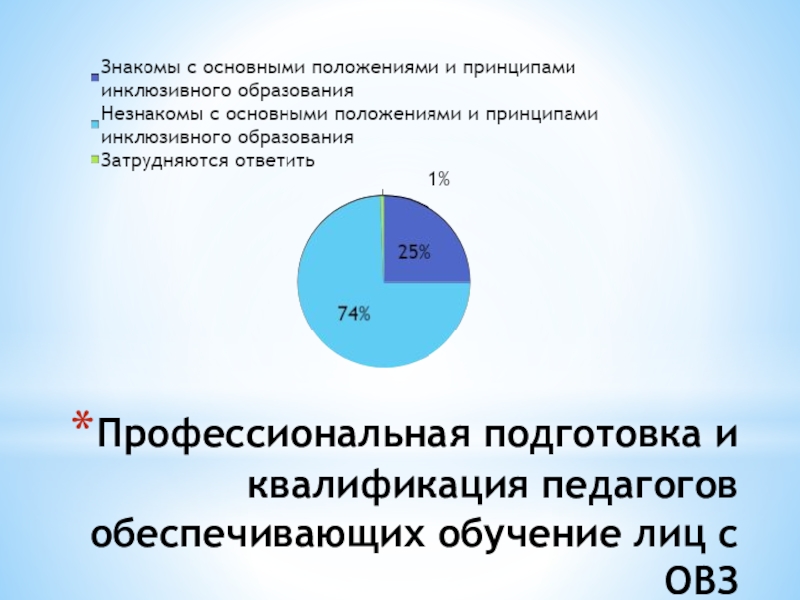 Знакомы с основными положениями и принципами инклюзивного образования
Незнакомы с основными положениями и принципами инклюзивного образования
Затрудняются ответить

1%
25%
74%

*Профессиональная подготовка и квалификация педагогов обеспечивающих обучение лиц с ОВЗ